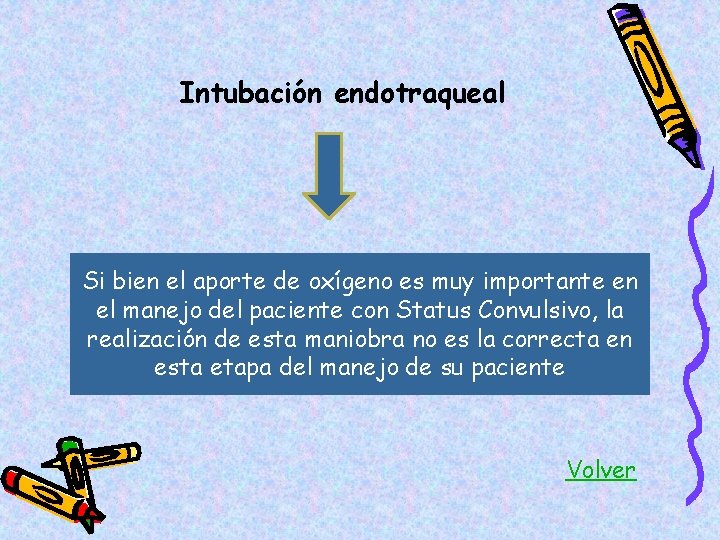 Intubación endotraqueal

Si bien el aporte de oxígeno es muy importante en el manejo del paciente con Status Convulsivo, la realización de esta maniobra no es la correcta en esta etapa del manejo de su paciente

Volver